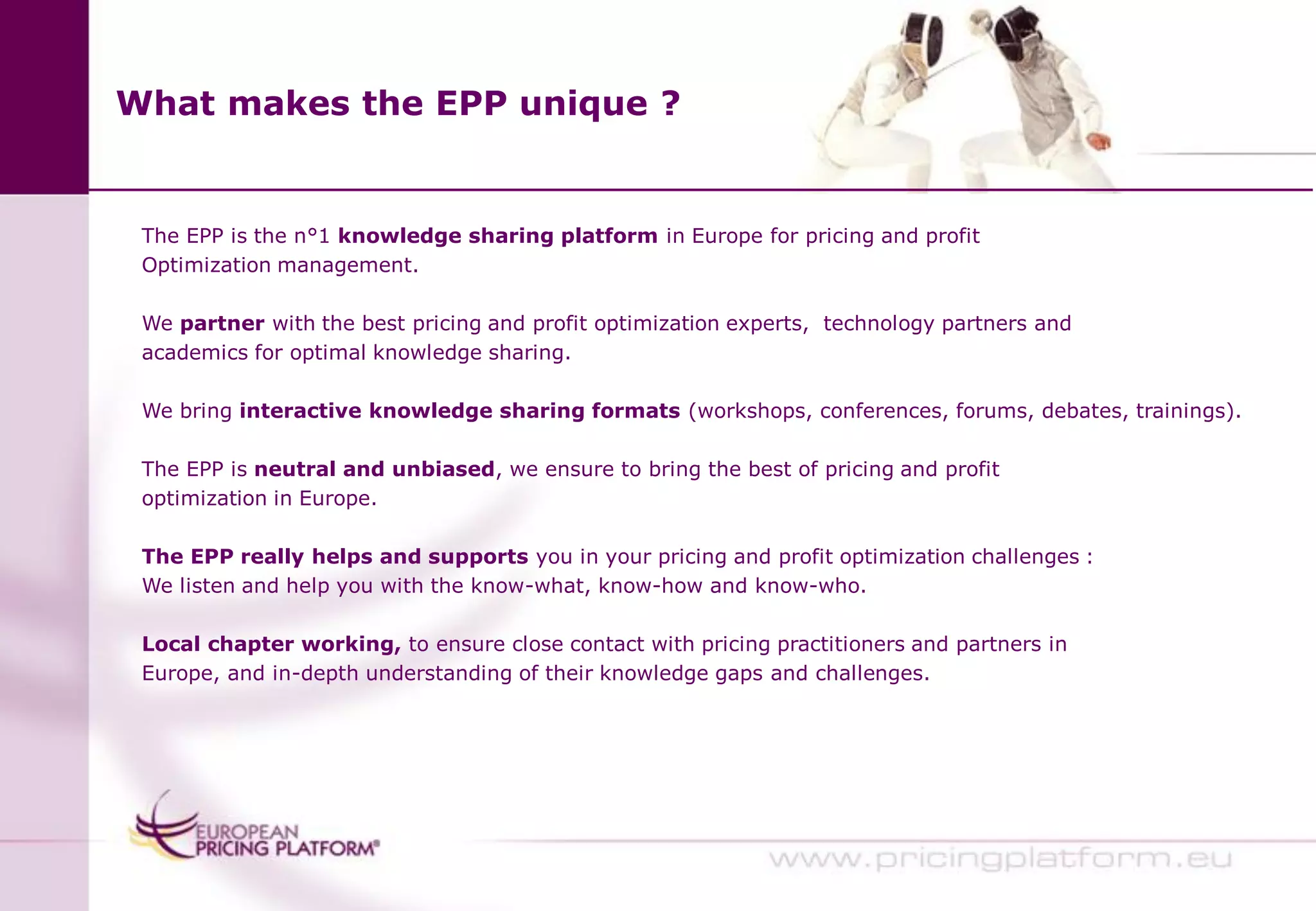 What makes the EPP unique ?

The EPP is the n°1 knowledge sharing platform in Europe for pricing and profit Optimization management.

We partner with the best pricing and profit optimization experts, technology partners and academics for optimal knowledge sharing.

We bring interactive knowledge sharing formats (workshops, conferences, forums, debates, trainings).

The EPP is neutral and unbiased, we ensure to bring the best of pricing and profit optimization in Europe.

The EPP really helps and supports you in your pricing and profit optimization challenges : We listen and help you with the know-what, know-how and know-who.

Local chapter working, to ensure close contact with pricing practitioners and partners in Europe, and in-depth understanding of their knowledge gaps and challenges.

EUROPEAN PRICING PLATFORM®

www.pricingplatform.eu